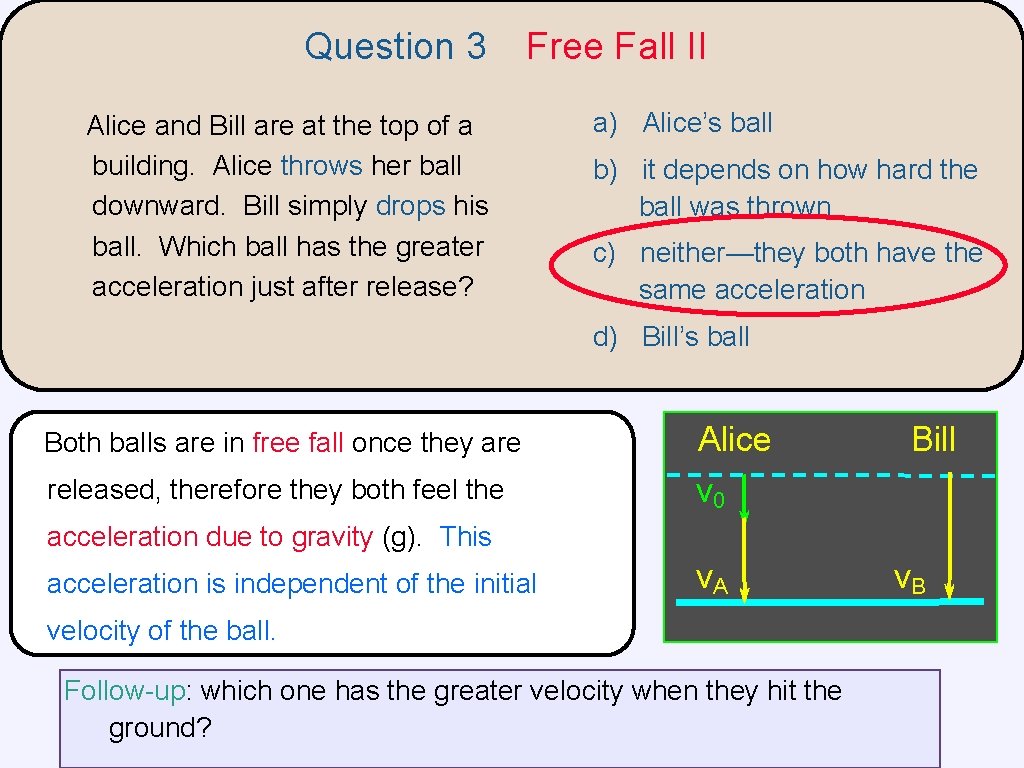 Question 3 Free Fall II

Alice and Bill are at the top of a building. Alice throws her ball downward. Bill simply drops his ball. Which ball has the greater acceleration just after release?

a) Alice's ball

b) it depends on how hard the ball was thrown

c) neither—they both have the same acceleration

d) Bill's ball

Both balls are in free fall once they are released, therefore they both feel the acceleration due to gravity (g). This acceleration is independent of the initial velocity of the ball.

Alice

Bill

$v_0$

$v_A$

$v_B$

Follow-up: which one has the greater velocity when they hit the ground?